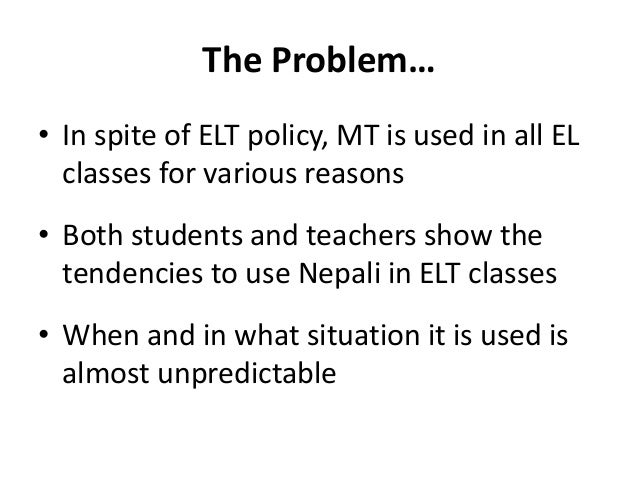 The Problem…

• In spite of ELT policy, MT is used in all EL classes for various reasons

• Both students and teachers show the tendencies to use Nepali in ELT classes

• When and in what situation it is used is almost unpredictable